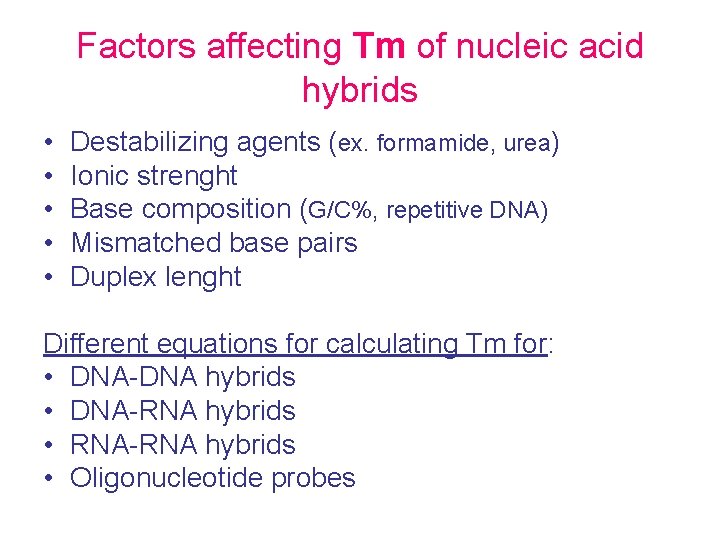 Factors affecting Tm of nucleic acid hybrids

• Destabilizing agents (ex. formamide, urea)
• Ionic strenght
• Base composition (G/C%, repetitive DNA)
• Mismatched base pairs
• Duplex lenght

Different equations for calculating Tm for:
• DNA-DNA hybrids
• DNA-RNA hybrids
• RNA-RNA hybrids
• Oligonucleotide probes